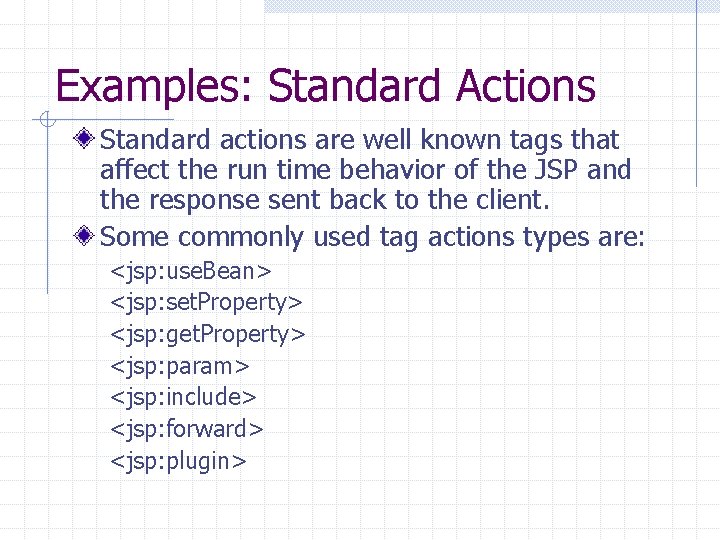 Examples: Standard Actions

Standard actions are well known tags that affect the run time behavior of the JSP and the response sent back to the client.

Some commonly used tag actions types are:

<jsp:useBean>
<jsp:setProperty>
<jsp:getProperty>
<jsp:param>
<jsp:include>
<jsp:forward>
<jsp:plugin>